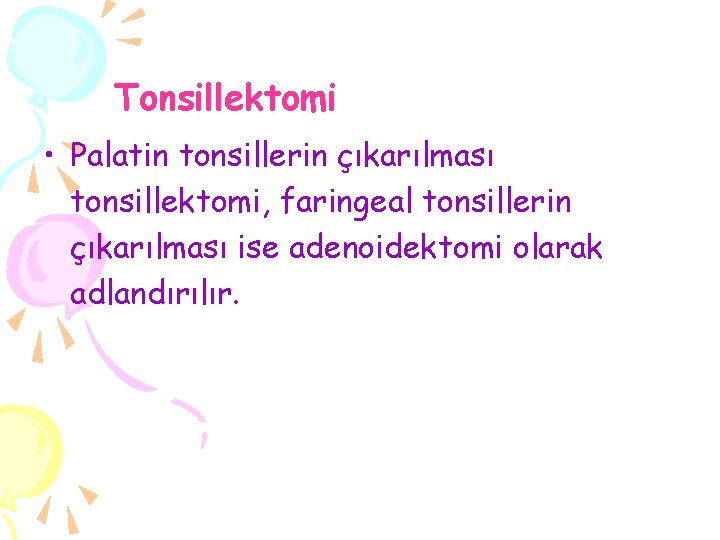 Tonsillektomi

• Palatin tonsillerin çıkarılması tonsillektomi, faringeal tonsillerin çıkarılması ise adenoidektomi olarak adlandırılır.